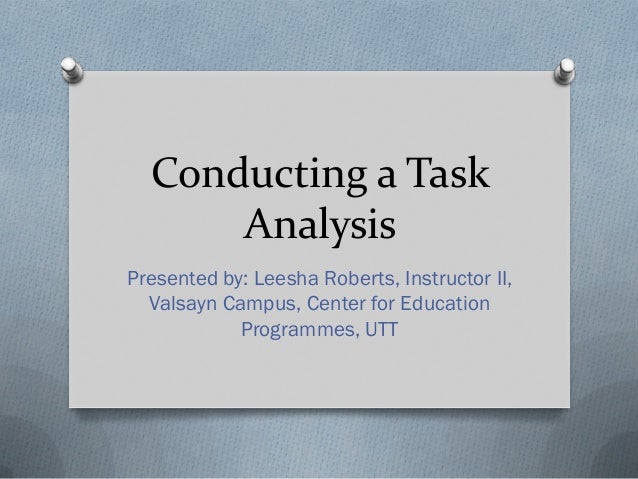 Conducting a Task Analysis

Presented by: Leesha Roberts, Instructor II, Valsayn Campus, Center for Education Programmes, UTT